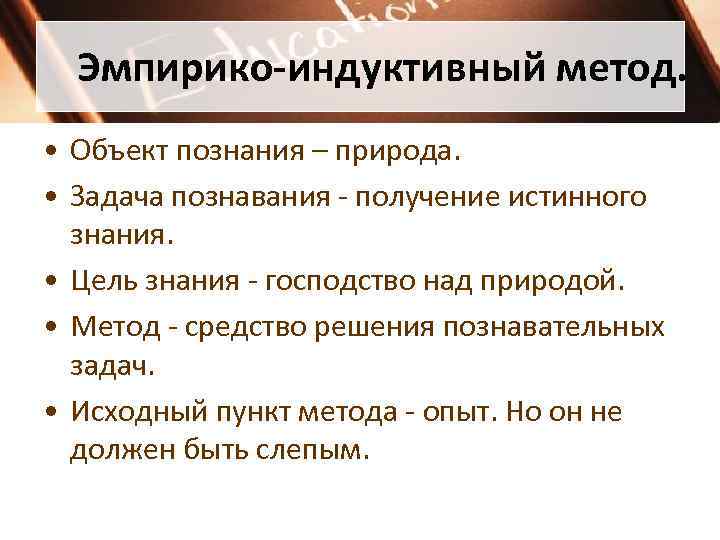 Education

Эмпирико-индуктивный метод.

• Объект познания – природа.
• Задача познавания - получение истинного знания.
• Цель знания - господство над природой.
• Метод - средство решения познавательных задач.
• Исходный пункт метода - опыт. Но он не должен быть слепым.